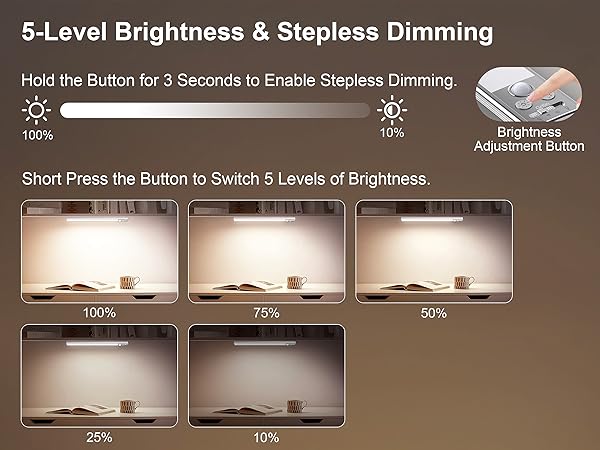 5-Level Brightness & Stepless Dimming

Hold the Button for 3 Seconds to Enable Stepless Dimming.

100%

10%

Brightness Adjustment Button

Short Press the Button to Switch 5 Levels of Brightness.

100%

75%

50%

25%

10%